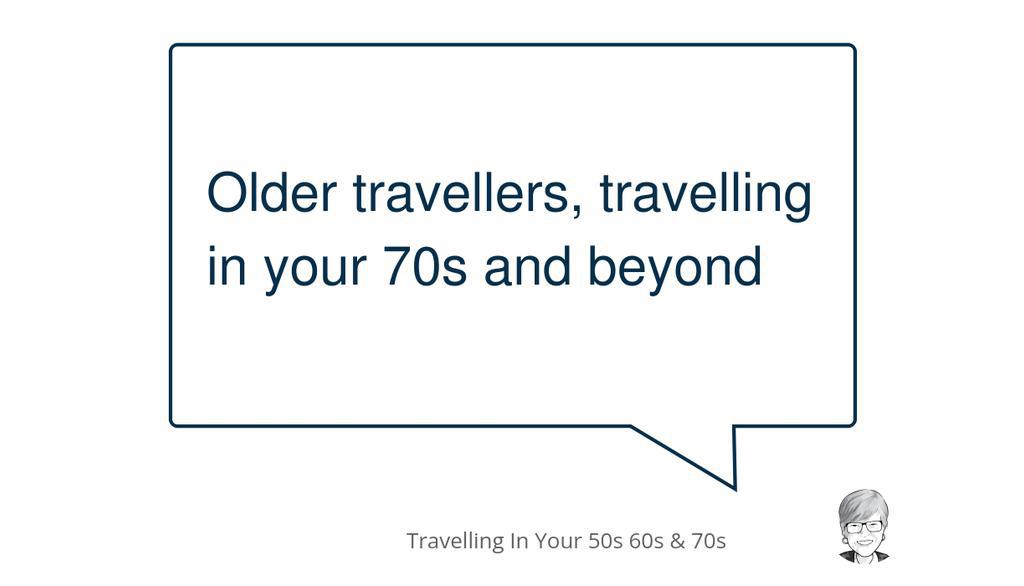 Older travellers, travelling in your 70s and beyond

Travelling In Your 50s 60s & 70s